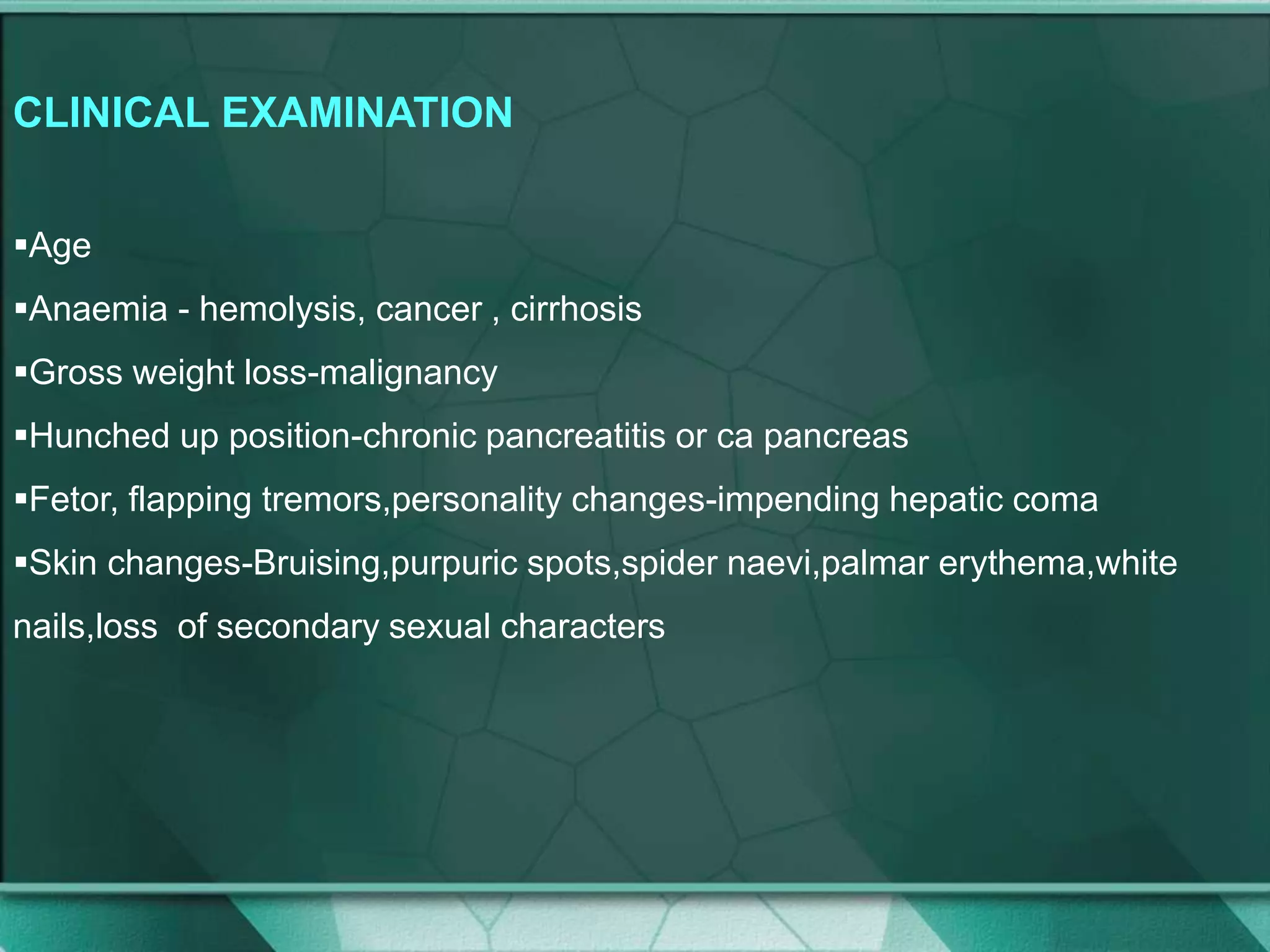 CLINICAL EXAMINATION

▪Age

▪Anaemia - hemolysis, cancer , cirrhosis

▪Gross weight loss-malignancy

▪Hunched up position-chronic pancreatitis or ca pancreas

▪Fetor, flapping tremors,personality changes-impending hepatic coma

▪Skin changes-Bruising,purpuric spots,spider naevi,palmar erythema,white nails,loss of secondary sexual characters